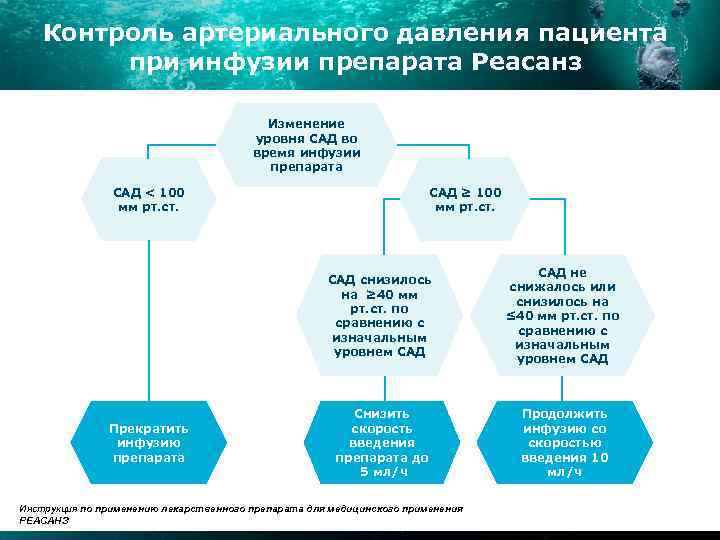 Контроль артериального давления пациента при инфузии препарата Реасанз

Изменение уровня САД во время инфузии препарата

САД < 100 мм рт.ст.

САД ≥ 100 мм рт.ст.

САД снизилось на ≥40 мм рт.ст. по сравнению с изначальным уровнем САД

САД не снижалось или снизилось на ≤40 мм рт.ст. по сравнению с изначальным уровнем САД

Прекратить инфузию препарата

Снизить скорость введения препарата до 5 мл/ч

Продолжить инфузию со скоростью введения 10 мл/ч

Инструкция по применению лекарственного препарата для медицинского применения РЕАСАНЗ